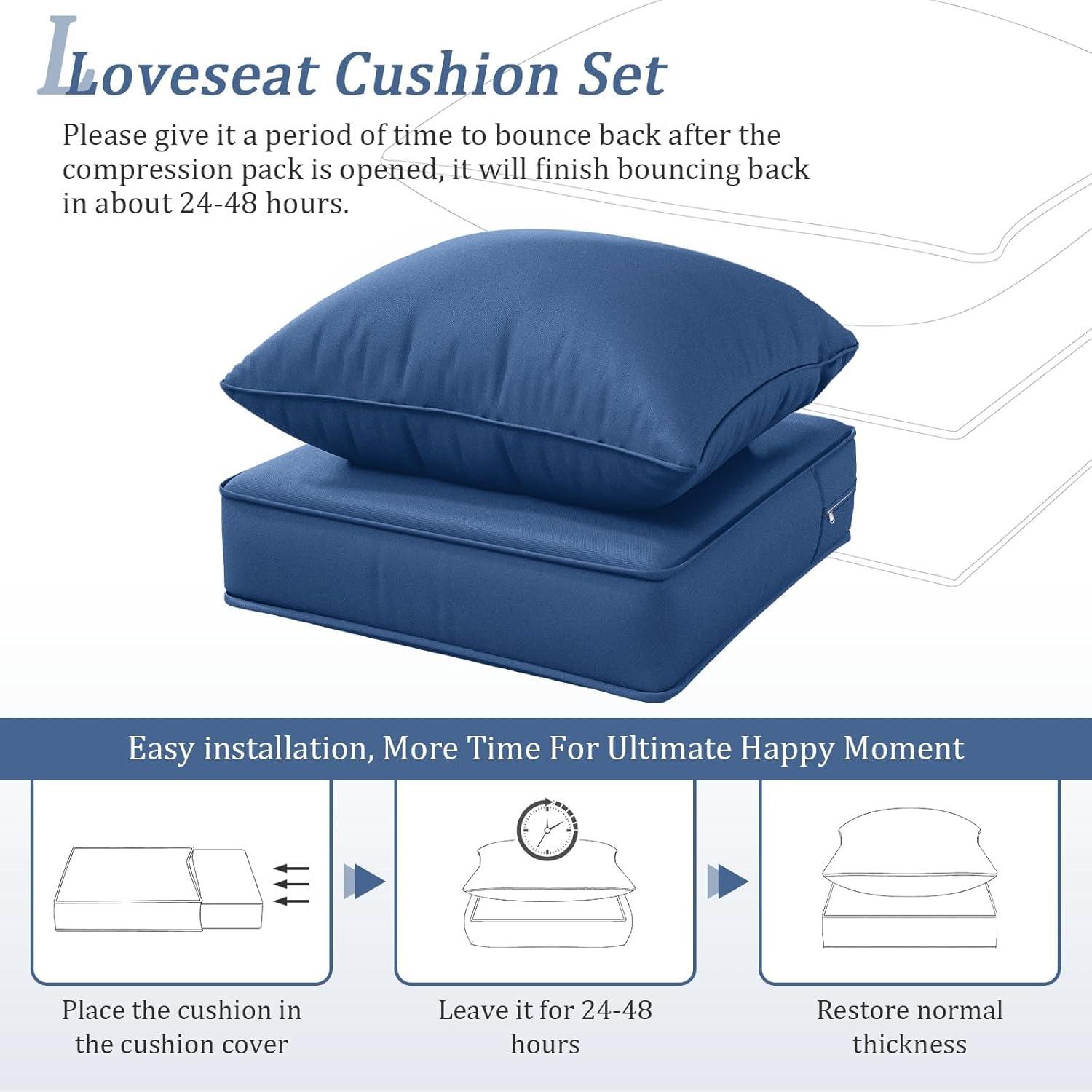 Loveseat Cushion Set

Please give it a period of time to bounce back after the compression pack is opened, it will finish bouncing back in about 24-48 hours.

Easy installation, More Time For Ultimate Happy Moment

Place the cushion in the cushion cover

Leave it for 24-48 hours

Restore normal thickness